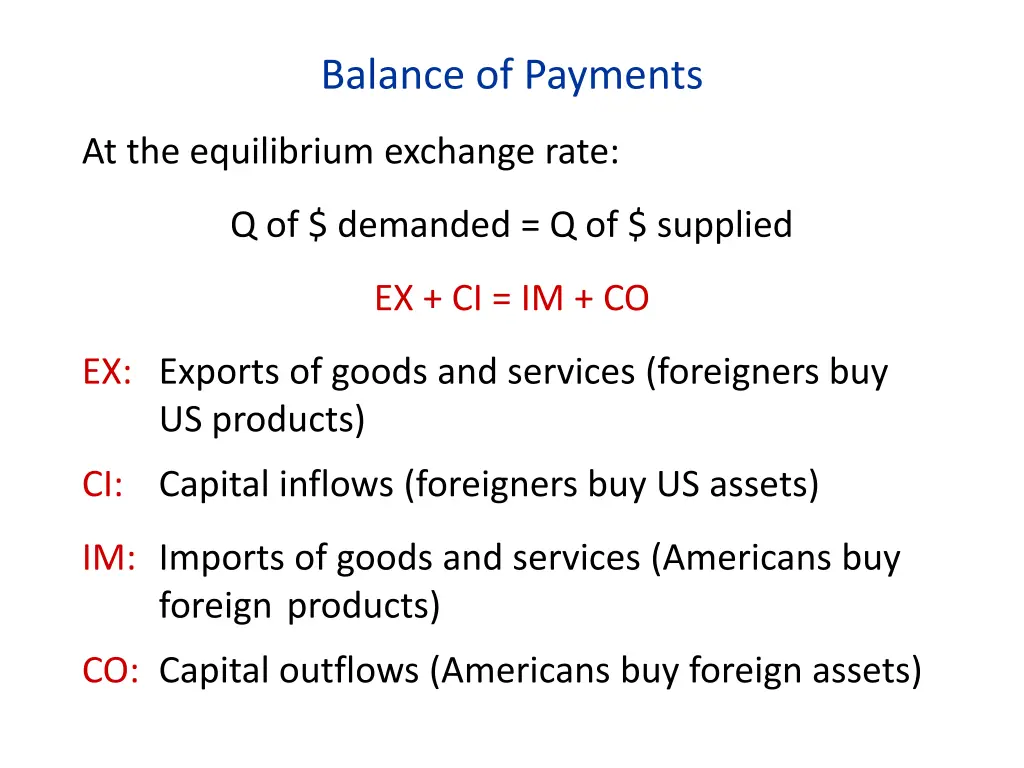 Balance of Payments

At the equilibrium exchange rate:

Q of \$ demanded = Q of \$ supplied

EX + CI = IM + CO

EX: Exports of goods and services (foreigners buy US products)

CI: Capital inflows (foreigners buy US assets)

IM: Imports of goods and services (Americans buy foreign products)

CO: Capital outflows (Americans buy foreign assets)